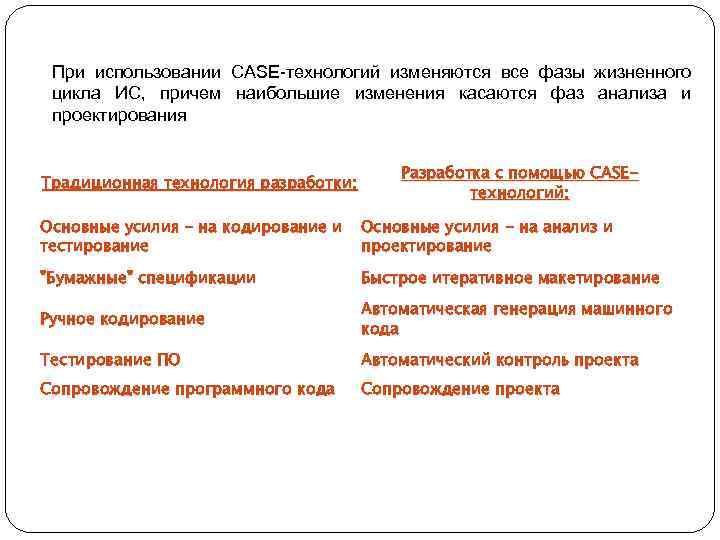 При использовании CASE-технологий изменяются все фазы жизненного цикла ИС, причем наибольшие изменения касаются фаз анализа и проектирования

| Традиционная технология разработки: | Разработка с помощью CASE-технологий: |
|---|---|
| Основные усилия – на кодирование и тестирование | Основные усилия – на анализ и проектирование |
| "Бумажные" спецификации | Быстрое итеративное макетирование |
| Ручное кодирование | Автоматическая генерация машинного кода |
| Тестирование ПО | Автоматический контроль проекта |
| Сопровождение программного кода | Сопровождение проекта |